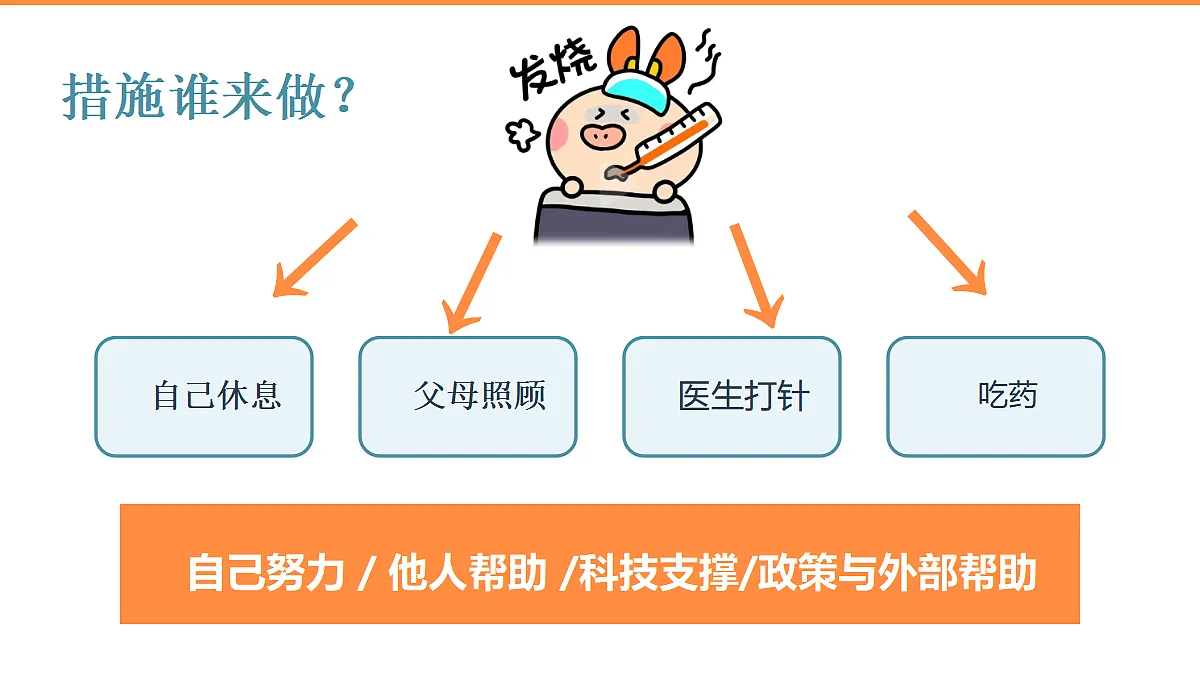 措施谁来做？

发烧

自己休息

父母照顾

医生打针

吃药

自己努力 / 他人帮助 /科技支撑/政策与外部帮助